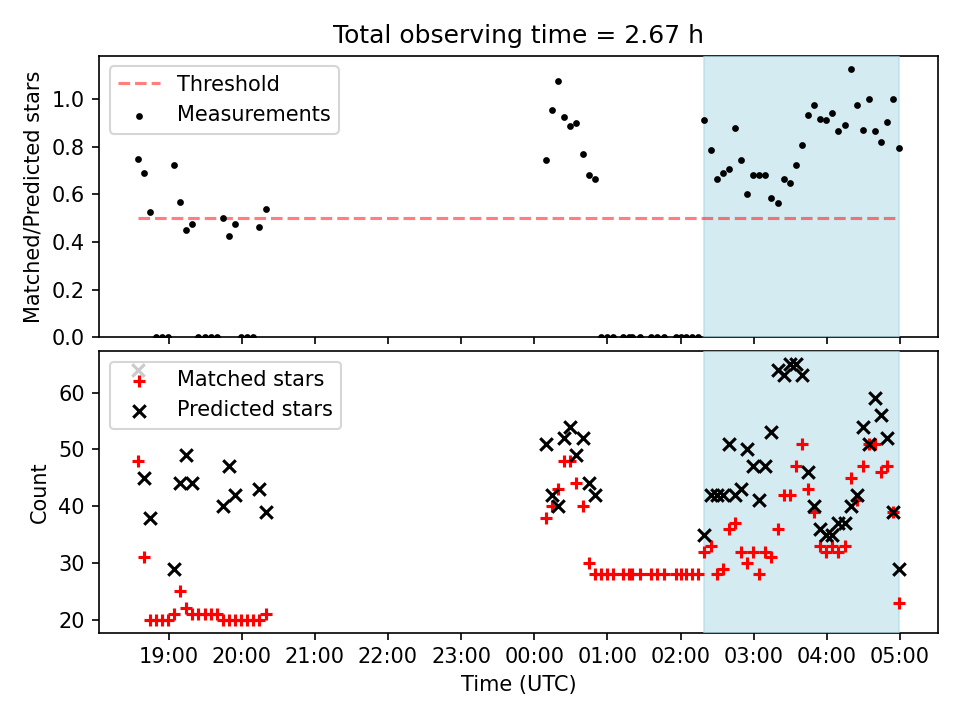 Total observing time = 2.67 h

Threshold
Measurements

Matched/Predicted stars

1.0
0.8
0.6
0.4
0.2
0.0

Matched stars
Predicted stars

Count

60
50
40
30
20

19:00 20:00 21:00 22:00 23:00 00:00 01:00 02:00 03:00 04:00 05:00

Time (UTC)